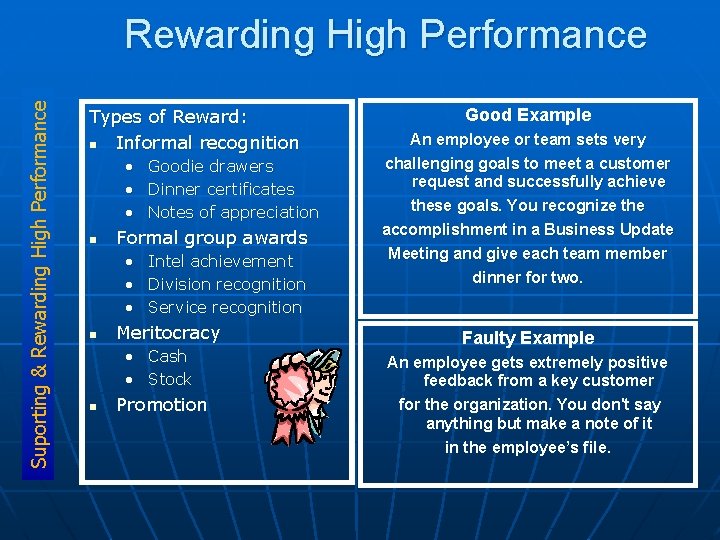 Rewarding High Performance

Suporting & Rewarding High Performance

Types of Reward:
- Informal recognition
  - Goodie drawers
  - Dinner certificates
  - Notes of appreciation
- Formal group awards
  - Intel achievement
  - Division recognition
  - Service recognition
- Meritocracy
  - Cash
  - Stock
- Promotion

Good Example
An employee or team sets very challenging goals to meet a customer request and successfully achieve these goals. You recognize the accomplishment in a Business Update Meeting and give each team member dinner for two.

Faulty Example
An employee gets extremely positive feedback from a key customer for the organization. You don't say anything but make a note of it in the employee's file.